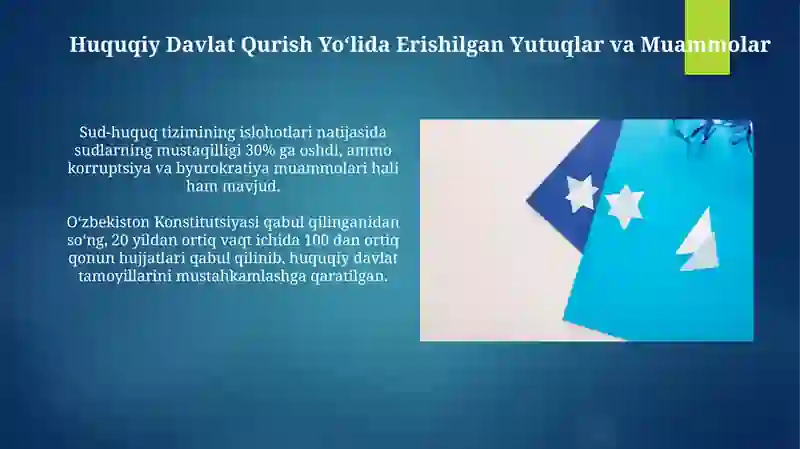 Huquqiy Davlat Qurish Yo‘lida Erishilgan Yutuqlar va Muammolar

Sud-huquq tizimining islohotlari natijasida sudlarning mustaqilligi 30% ga oshdi, ammo korruptsiya va byurokratiya muammolari hali ham mavjud.

O‘zbekiston Konstitutsiyasi qabul qilinganidan so‘ng, 20 yildan ortiq vaqt ichida 100 dan ortiq qonun hujjatlari qabul qilinib, huquqiy davlat tamoyillarini mustahkamlashga qaratilgan.